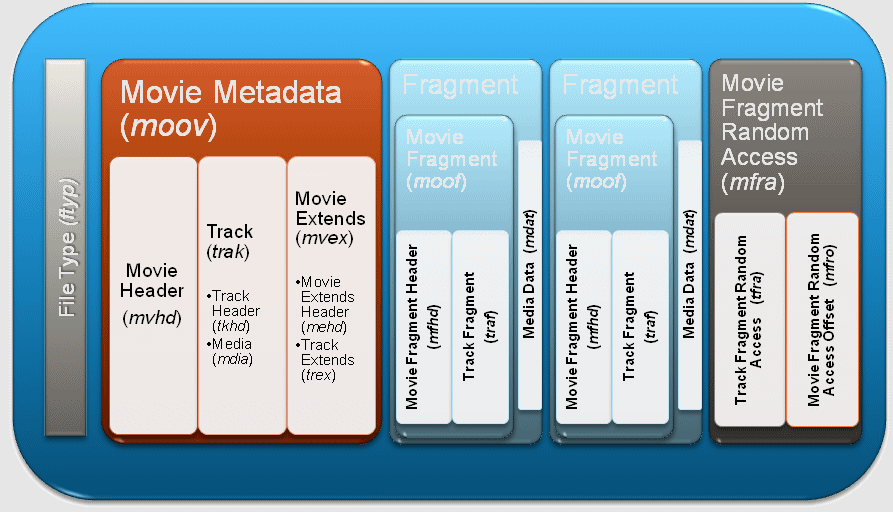 File Type (ftyp)

Movie Metadata (moov)

Movie Header (mvhd)

Track (trak)
•Track Header (tkhd)
•Media (mdia)

Movie Extends (mvex)
•Movie Extends Header (mehd)
•Track Extends (trex)

Fragment

Movie Fragment (moof)

Movie Fragment Header (mfhd)

Track Fragment (traf)

Media Data (mdat)

Fragment

Movie Fragment (moof)

Movie Fragment Header (mfhd)

Track Fragment (traf)

Media Data (mdat)

Movie Fragment Random Access (mfra)

Track Fragment Random Access (tfra)

Movie Fragment Random Access Offset (mfro)